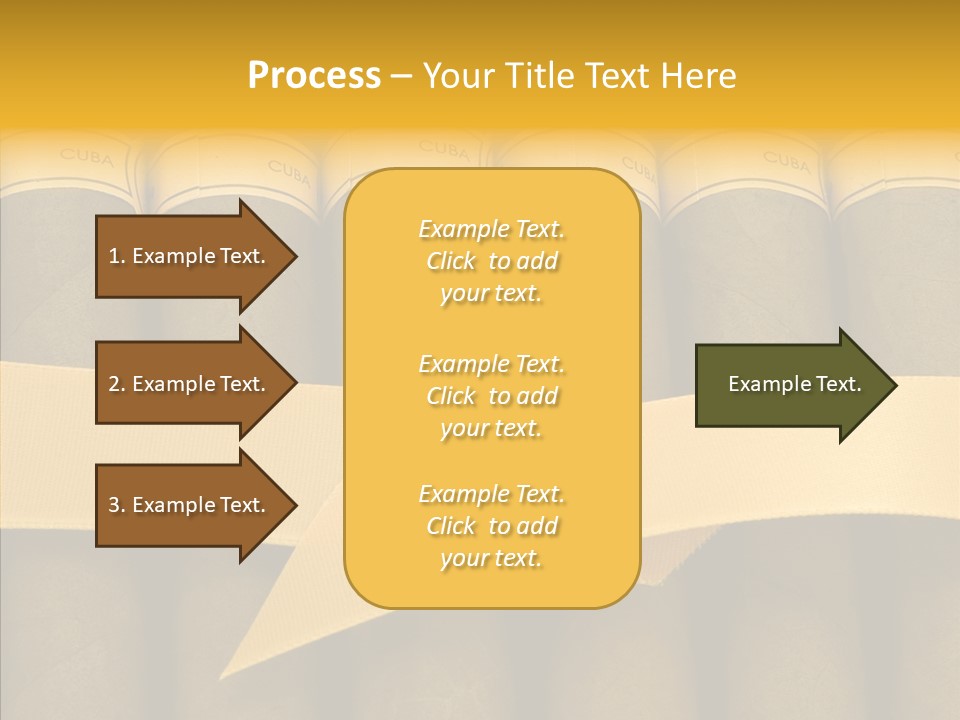 Process – Your Title Text Here

CUBA CUBA CUBA CUBA CUBA

1. Example Text.

2. Example Text.

3. Example Text.

Example Text. Click to add your text.

Example Text. Click to add your text.

Example Text. Click to add your text.

Example Text.